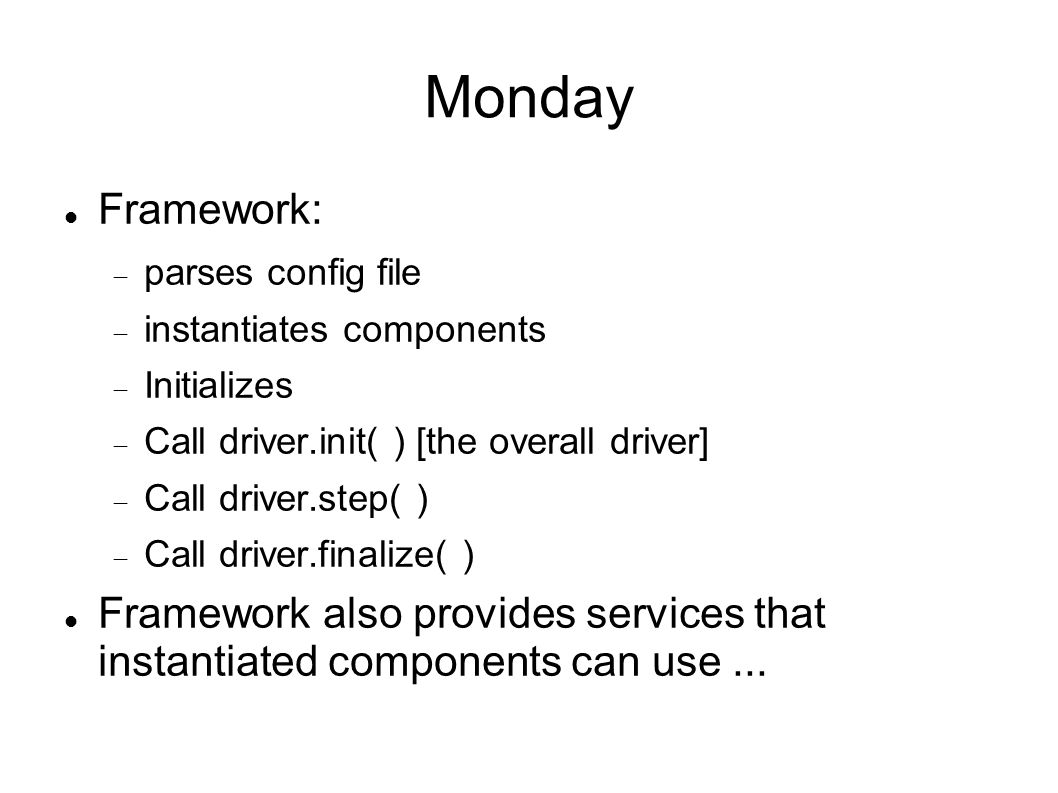 Monday

Framework:

parses config file

instantiates components

Initializes

Call driver.init( ) [the overall driver]

Call driver.step( )

Call driver.finalize( )

Framework also provides services that instantiated components can use ...